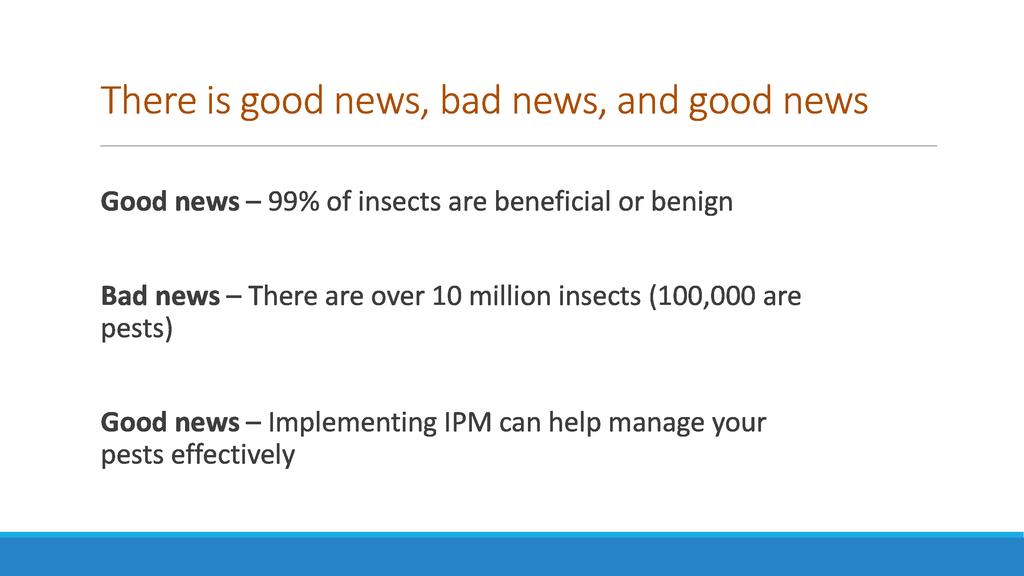 There is good news, bad news, and good news

Good news – 99% of insects are beneficial or benign

Bad news – There are over 10 million insects (100,000 are pests)

Good news – Implementing IPM can help manage your pests effectively